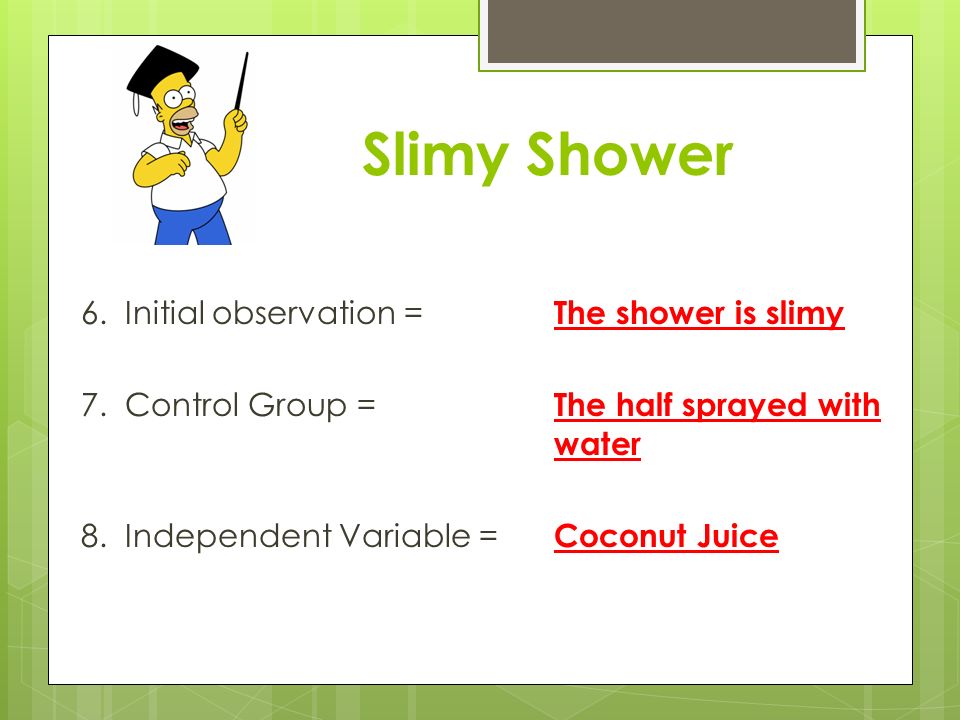 Slimy Shower

6. Initial observation = The shower is slimy

7. Control Group = The half sprayed with water

8. Independent Variable = Coconut Juice